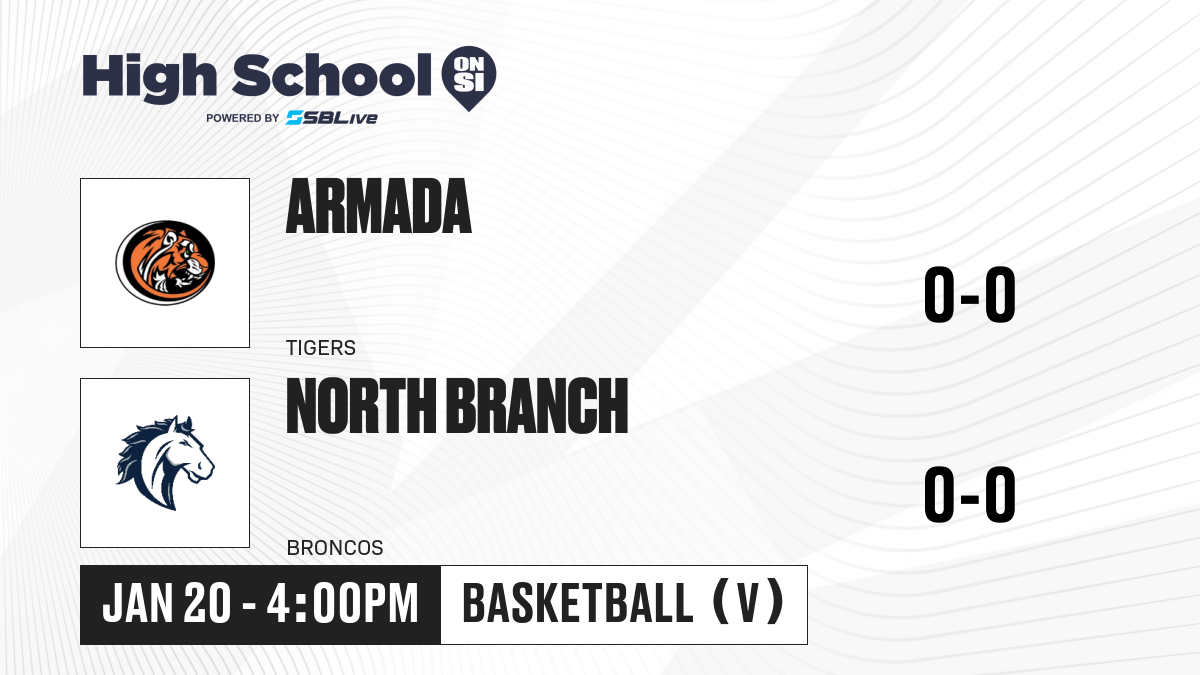 High School ON SI

POWERED BY SBLive

ARMADA

TIGERS

0-0

NORTH BRANCH

BRONCOS

0-0

JAN 20 - 4:00PM

BASKETBALL (V)